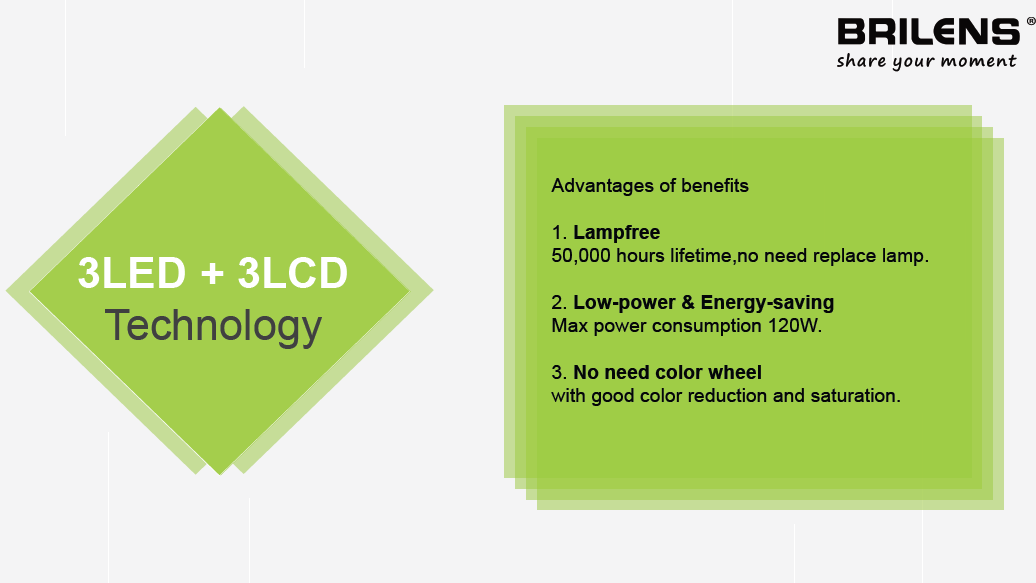 BRILENS®
share your moment

3LED + 3LCD
Technology

Advantages of benefits

1. Lampfree
50,000 hours lifetime,no need replace lamp.

2. Low-power & Energy-saving
Max power consumption 120W.

3. No need color wheel
with good color reduction and saturation.